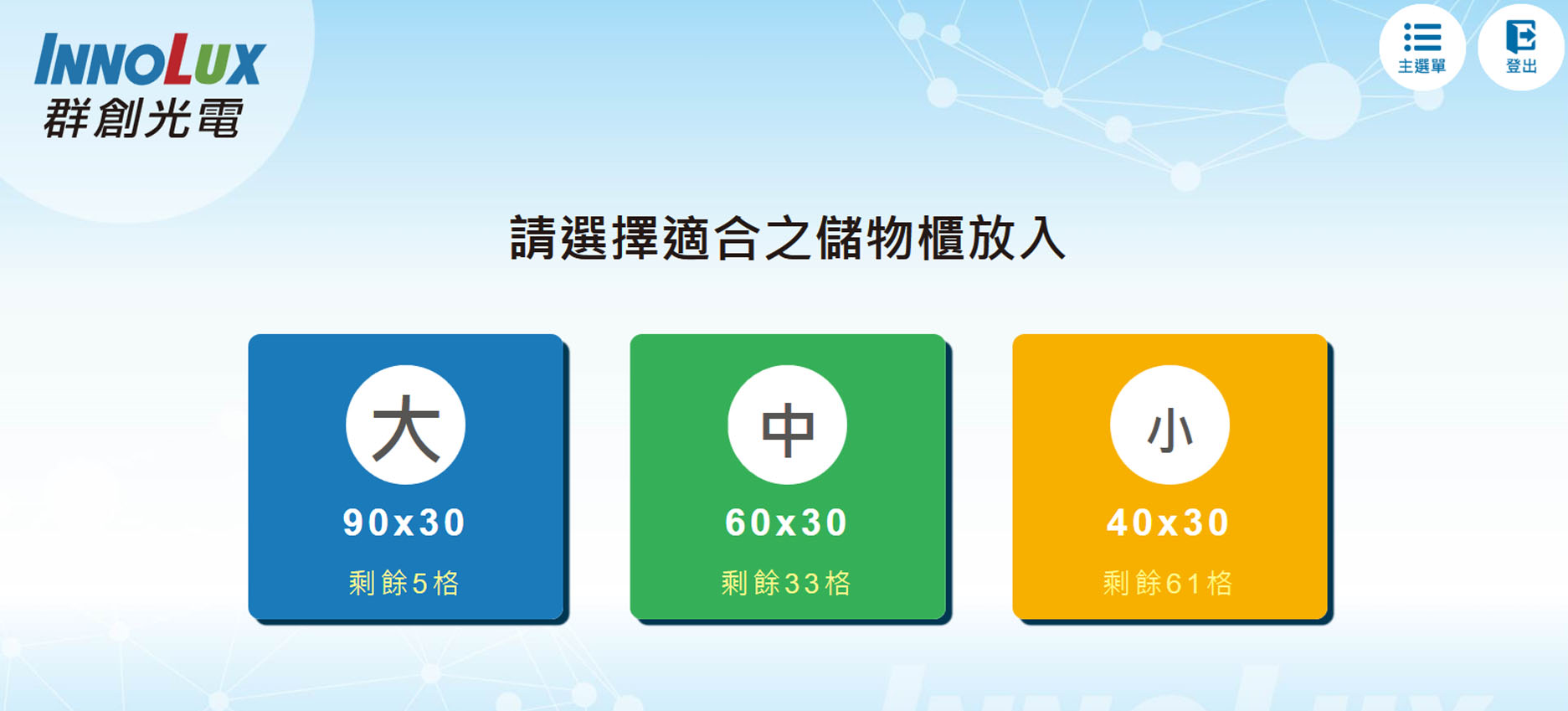 INNOLUX
群創光電

主選單

登出

請選擇適合之儲物櫃放入

大
90x30
剩餘5格

中
60x30
剩餘33格

小
40x30
剩餘61格